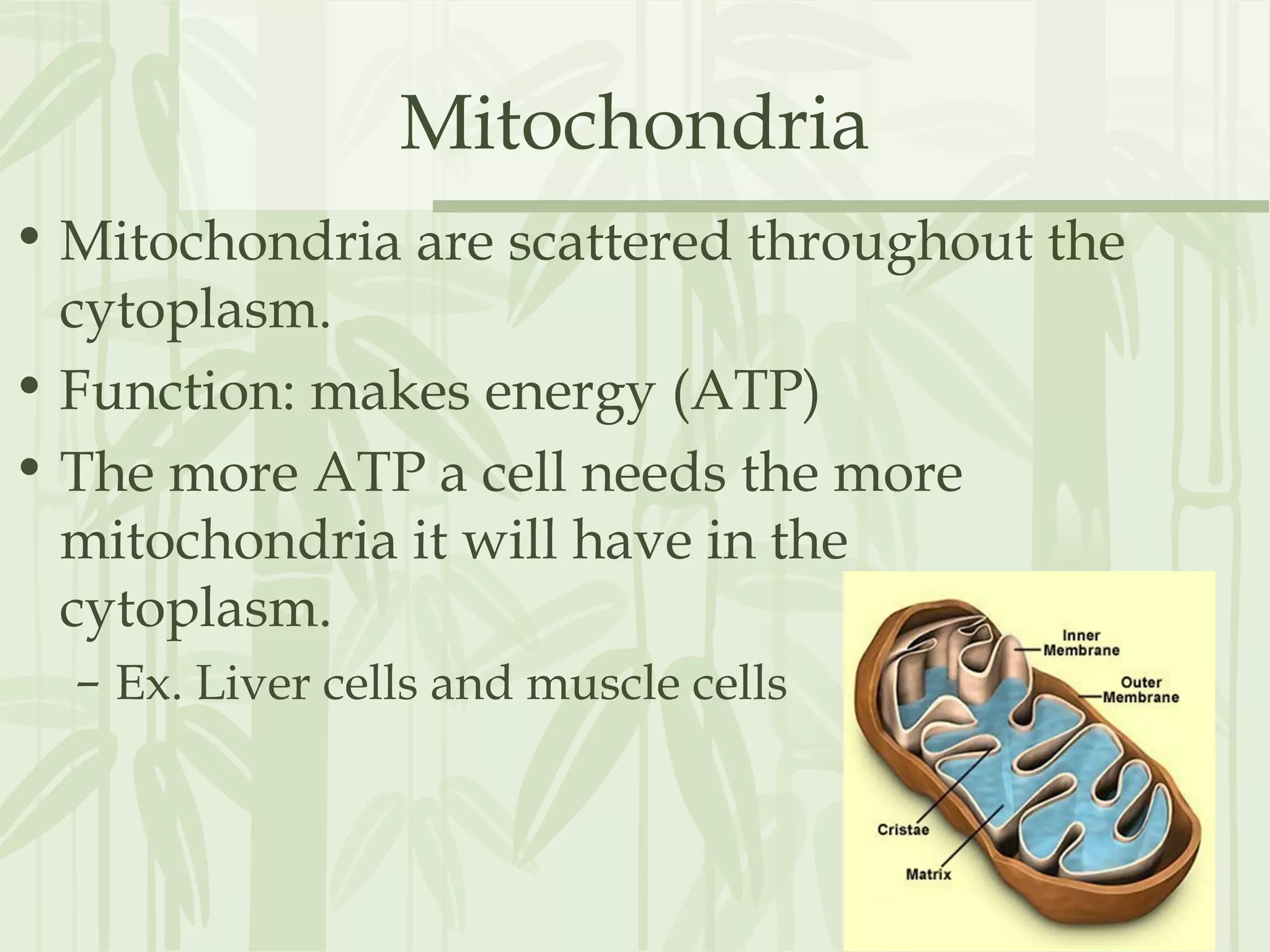 Mitochondria

• Mitochondria are scattered throughout the cytoplasm.
• Function: makes energy (ATP)
• The more ATP a cell needs the more mitochondria it will have in the cytoplasm.
– Ex. Liver cells and muscle cells

Inner Membrane
Outer Membrane
Cristae
Matrix